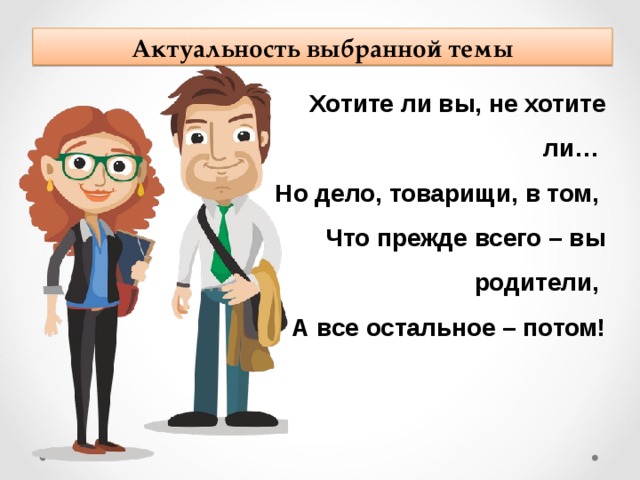 Актуальность выбранной темы

Хотите ли вы, не хотите ли…
Но дело, товарищи, в том,
Что прежде всего – вы родители,
А все остальное – потом!